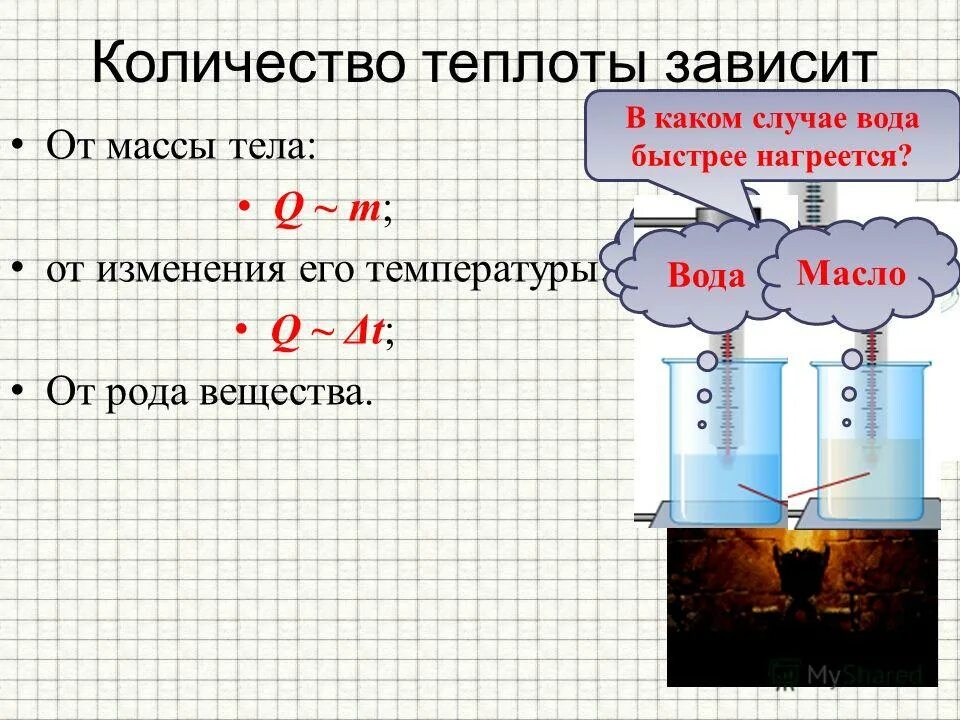 Количество теплоты зависит

• От массы тела:

• $Q \sim m$;

• от изменения его температуры

• $Q \sim \Delta t$;

• От рода вещества.

В каком случае вода быстрее нагреется?

Вода

Масло

MyShared